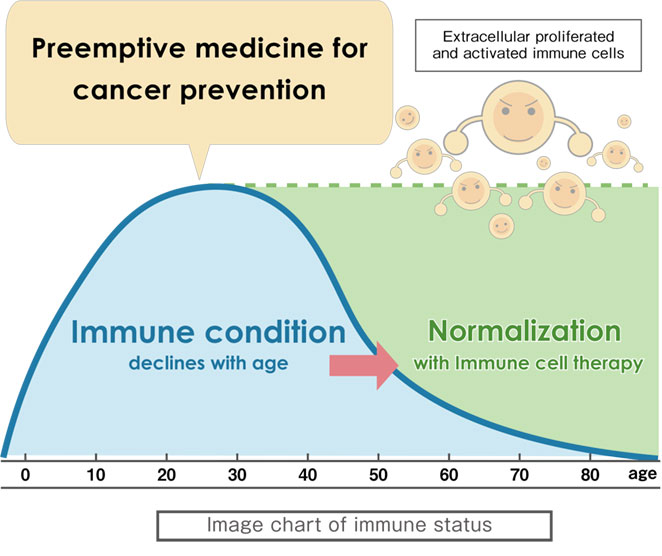 Preemptive medicine for cancer prevention

Extracellular proliferated and activated immune cells

Immune condition
declines with age

Normalization
with Immune cell therapy

0 10 20 30 40 50 60 70 80 age

Image chart of immune status